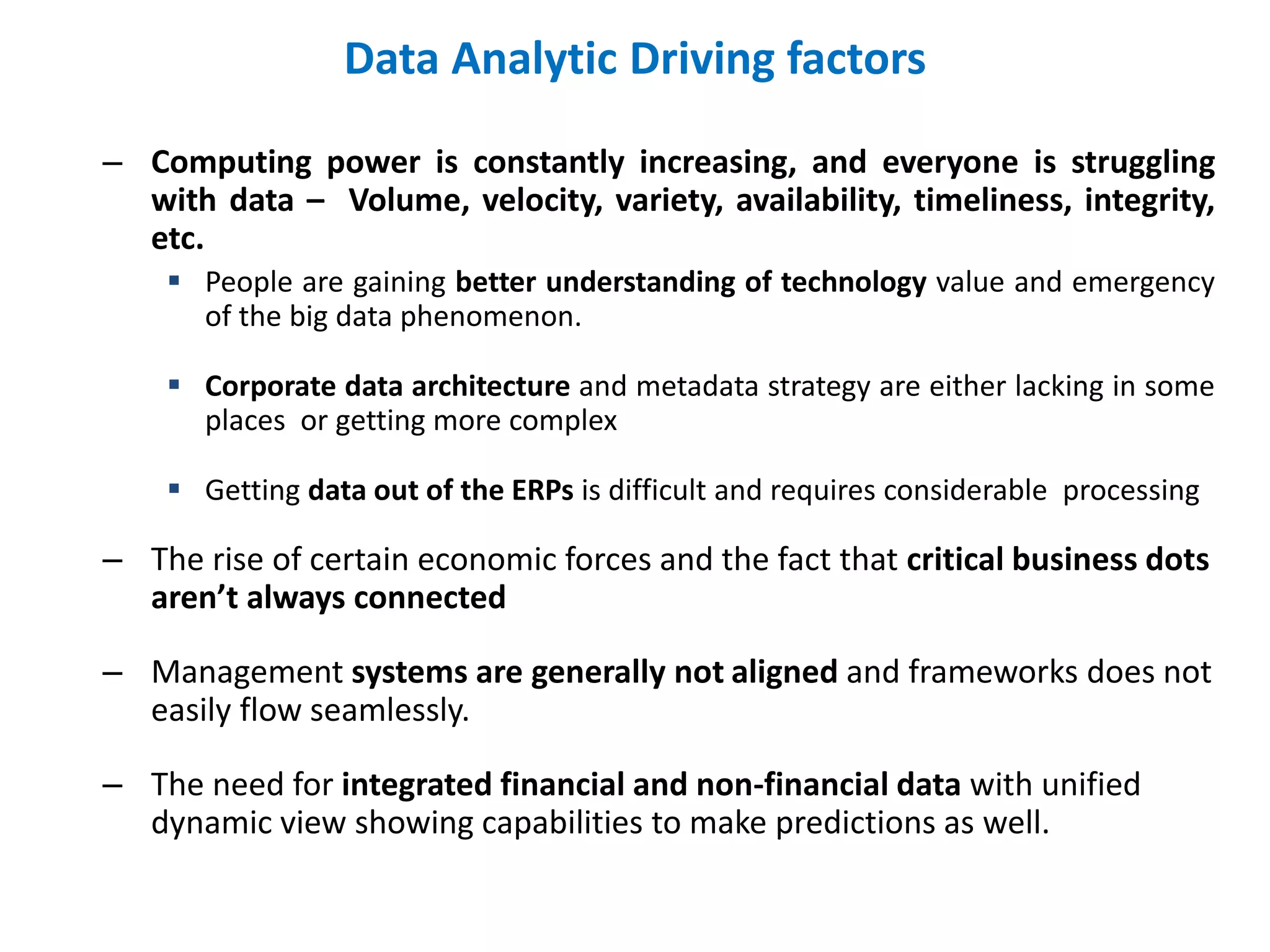 Data Analytic Driving factors

– Computing power is constantly increasing, and everyone is struggling with data – Volume, velocity, variety, availability, timeliness, integrity, etc.

▪ People are gaining better understanding of technology value and emergency of the big data phenomenon.

▪ Corporate data architecture and metadata strategy are either lacking in some places or getting more complex

▪ Getting data out of the ERPs is difficult and requires considerable processing

– The rise of certain economic forces and the fact that critical business dots aren't always connected

– Management systems are generally not aligned and frameworks does not easily flow seamlessly.

– The need for integrated financial and non-financial data with unified dynamic view showing capabilities to make predictions as well.